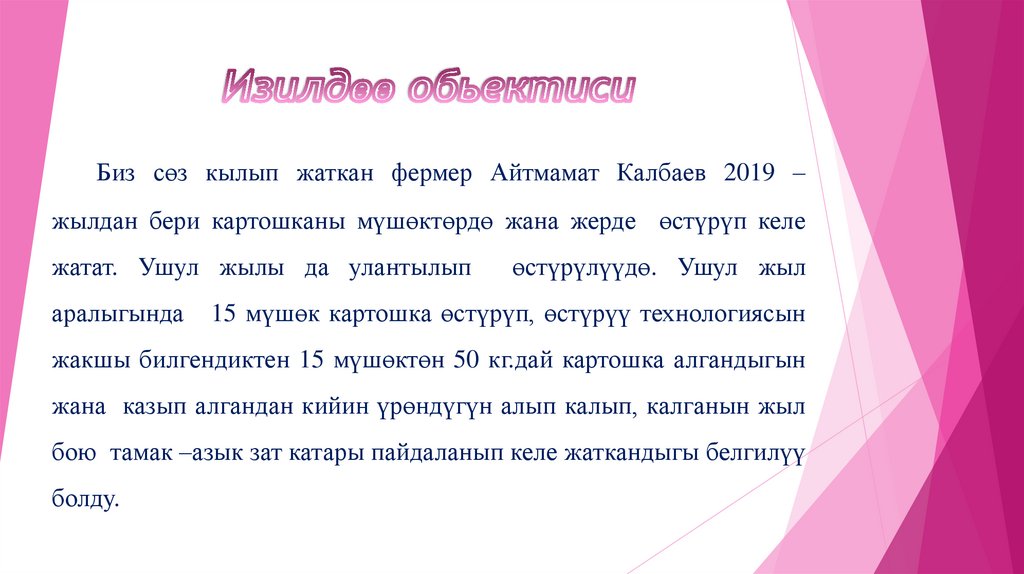 Изилдөө обьектиси

Биз сөз кылып жаткан фермер Айтмамат Калбаев 2019 – жылдан бери картошканы мүшөктөрдө жана жерде өстүрүп келе жатат. Ушул жылы да улантылып өстүрүлүүдө. Ушул жыл аралыгында 15 мүшөк картошка өстүрүп, өстүрүү технологиясын жакшы билгендиктен 15 мүшөктөн 50 кг.дай картошка алгандыгын жана казып алгандан кийин үрөндүгүн алып калып, калганын жыл бою тамак –азык зат катары пайдаланып келе жаткандыгы белгилүү болду.